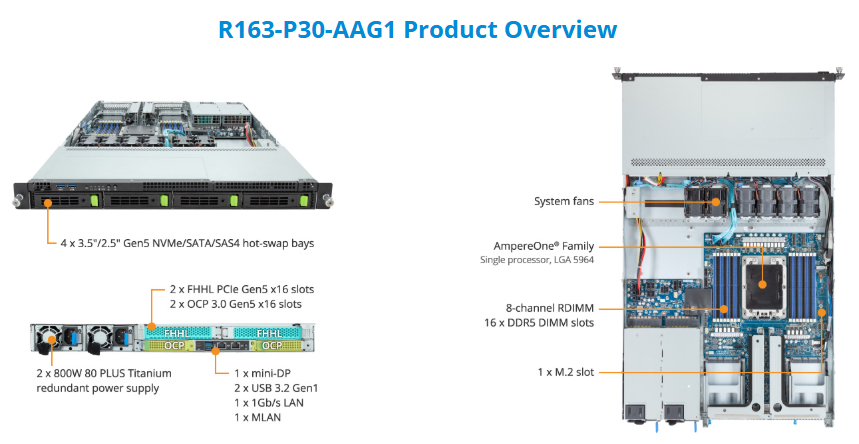 R163-P30-AAG1 Product Overview

4 x 3.5"/2.5" Gen5 NVMe/SATA/SAS4 hot-swap bays

2 x FHHL PCIe Gen5 x16 slots
2 x OCP 3.0 Gen5 x16 slots

FHHL
OCP
FHHL
OCP

2 x 800W 80 PLUS Titanium redundant power supply

1 x mini-DP
2 x USB 3.2 Gen1
1 x 1Gb/s LAN
1 x MLAN

System fans

AmpereOne® Family
Single processor, LGA 5964

8-channel RDIMM
16 x DDR5 DIMM slots

1 x M.2 slot